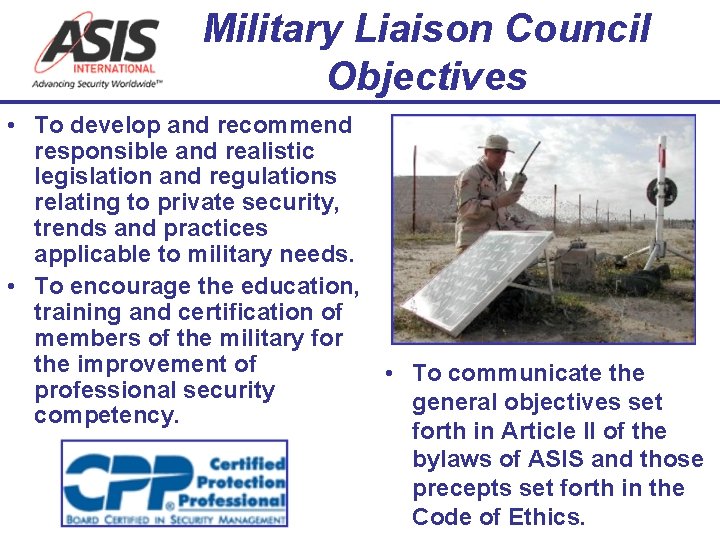 ASIS
INTERNATIONAL
Advancing Security Worldwide™

Military Liaison Council Objectives

• To develop and recommend responsible and realistic legislation and regulations relating to private security, trends and practices applicable to military needs.

• To encourage the education, training and certification of members of the military for the improvement of professional security competency.

CPP® Certified Protection Professional
BOARD CERTIFIED IN SECURITY MANAGEMENT

• To communicate the general objectives set forth in Article II of the bylaws of ASIS and those precepts set forth in the Code of Ethics.